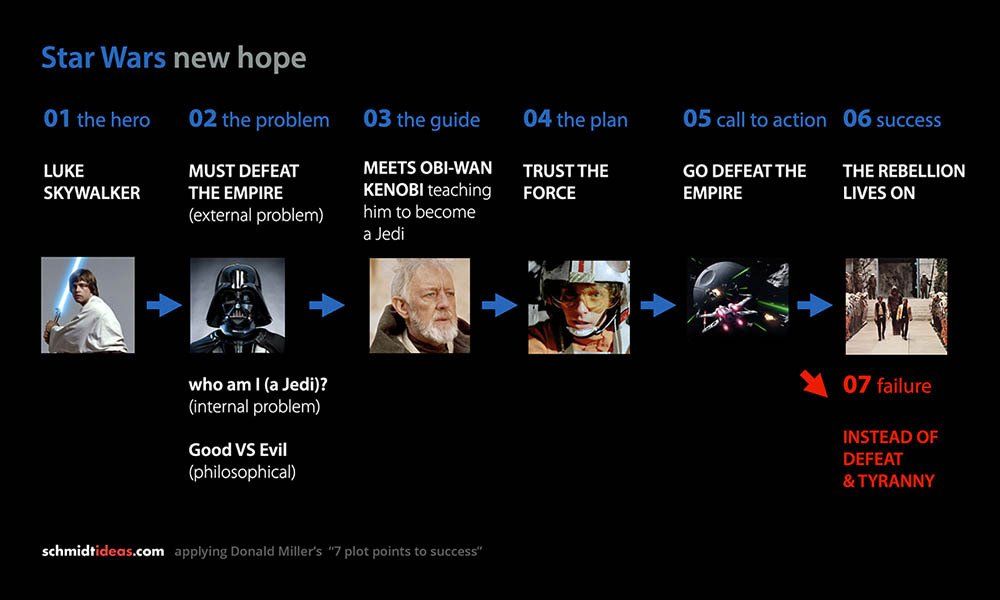 Star Wars new hope

01 the hero

LUKE SKYWALKER

02 the problem

MUST DEFEAT THE EMPIRE (external problem)

who am I (a Jedi)? (internal problem)

Good VS Evil (philosophical)

03 the guide

MEETS OBI-WAN KENOBI teaching him to become a Jedi

04 the plan

TRUST THE FORCE

05 call to action

GO DEFEAT THE EMPIRE

06 success

THE REBELLION LIVES ON

07 failure

INSTEAD OF DEFEAT & TYRANNY

schmidtideas.com applying Donald Miller's "7 plot points to success"